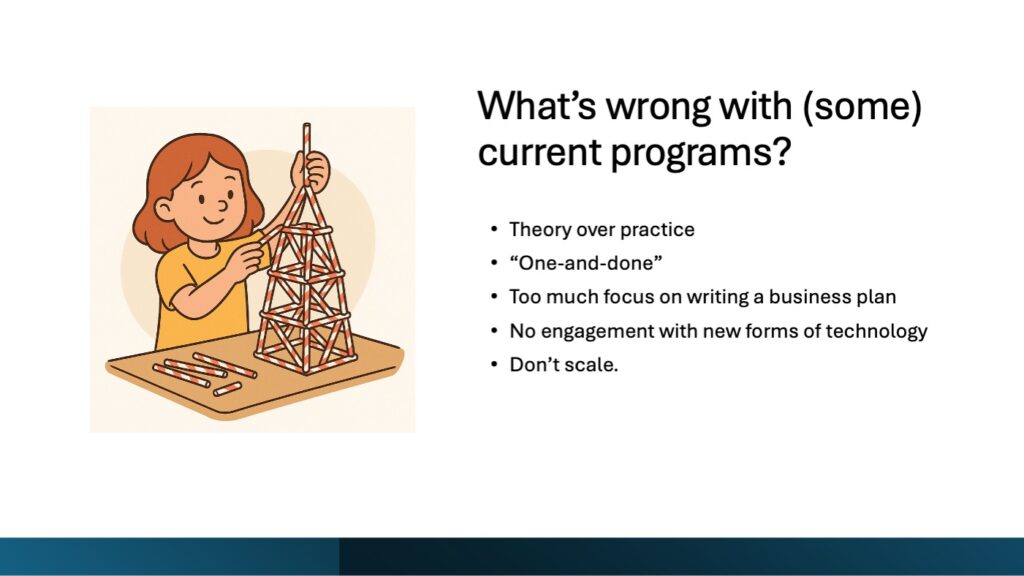 What's wrong with (some) current programs?

• Theory over practice
• "One-and-done"
• Too much focus on writing a business plan
• No engagement with new forms of technology
• Don't scale.